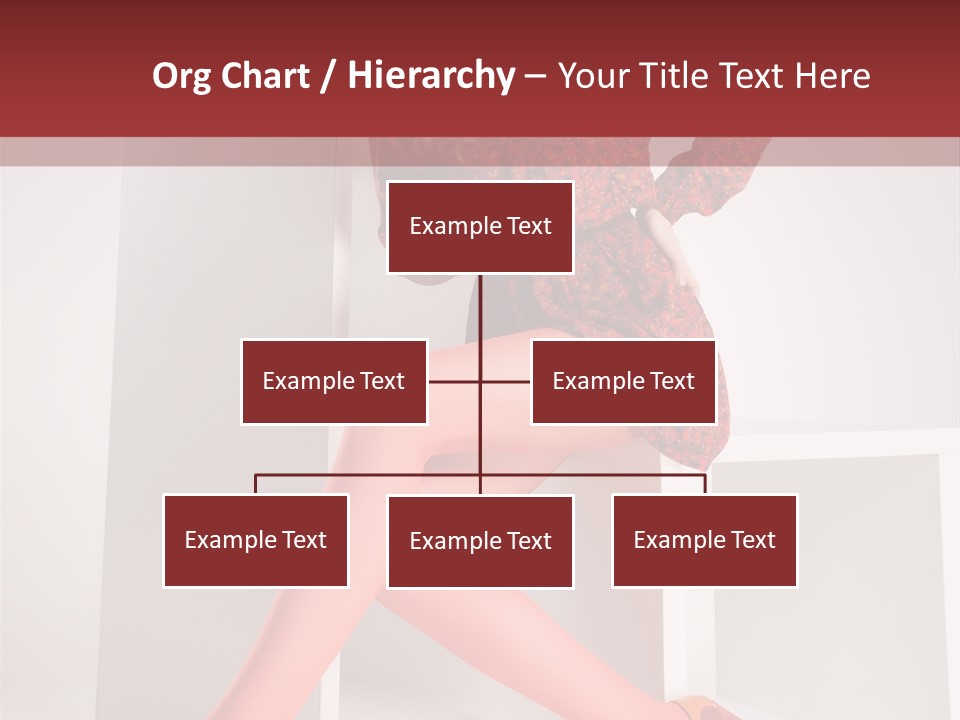 Org Chart / Hierarchy – Your Title Text Here

Example Text

Example Text

Example Text

Example Text

Example Text

Example Text